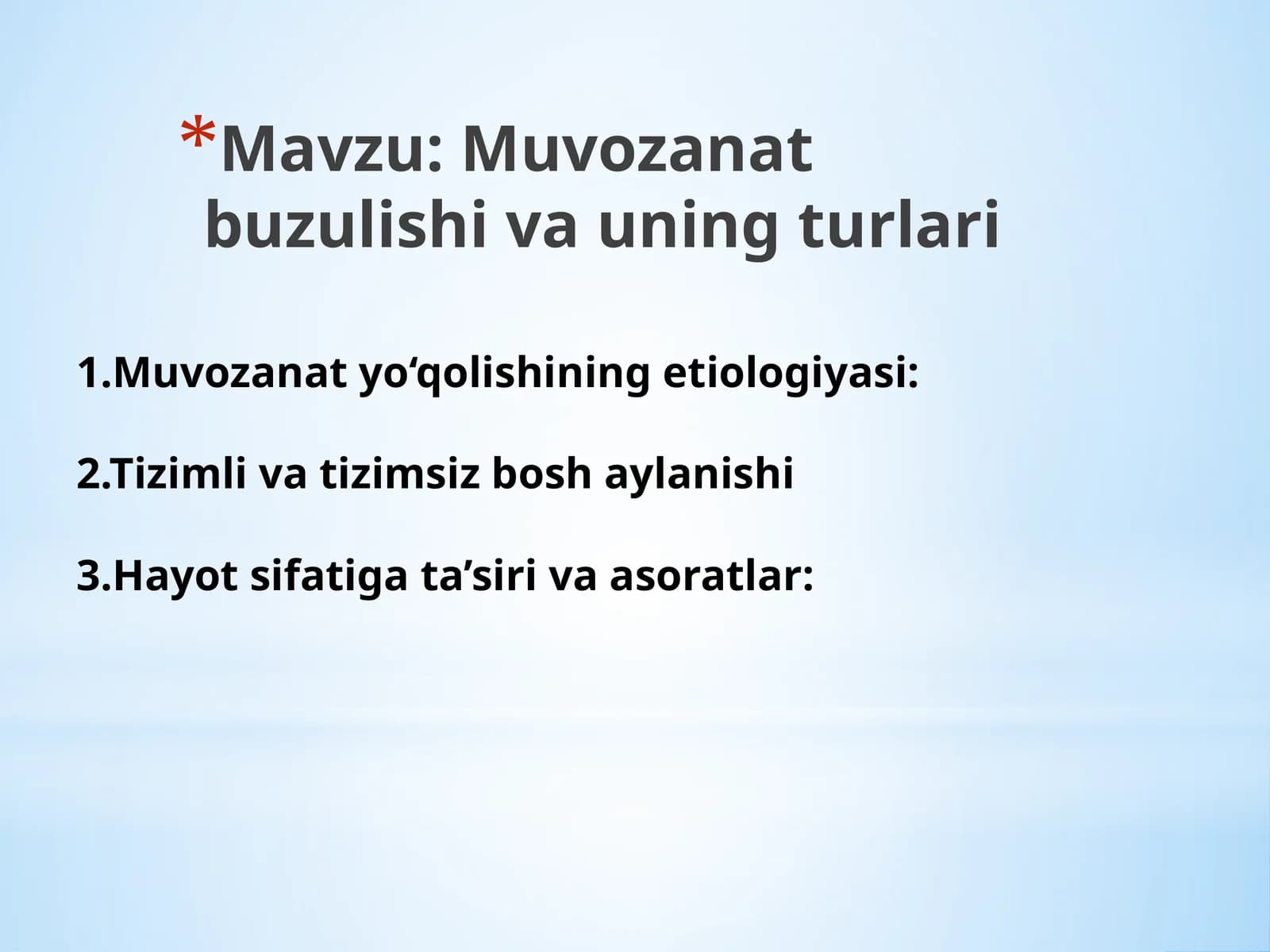 *Mavzu: Muvozanat buzulishi va uning turlari

1.Muvozanat yo‘qolishining etiologiyasi:

2.Tizimli va tizimsiz bosh aylanishi

3.Hayot sifatiga ta’siri va asoratlar: